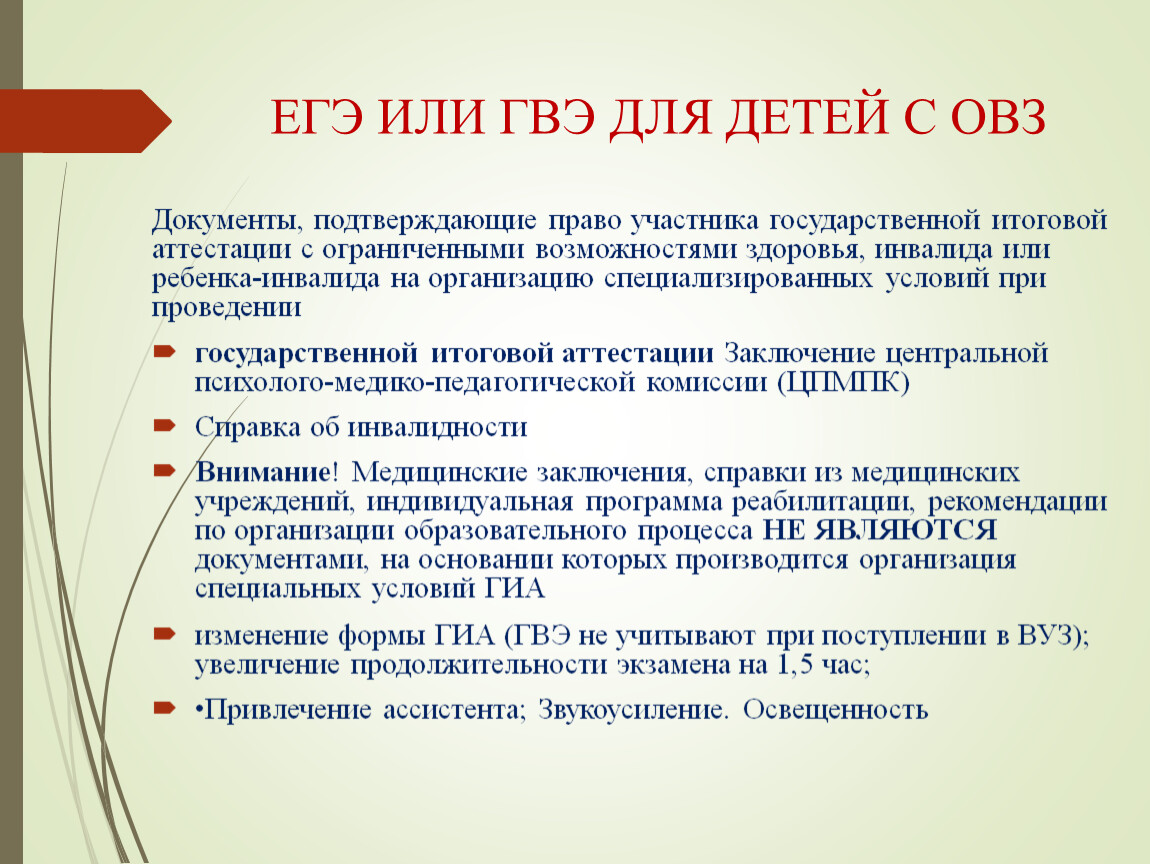 ЕГЭ ИЛИ ГВЭ ДЛЯ ДЕТЕЙ С ОВЗ

Документы, подтверждающие право участника государственной итоговой аттестации с ограниченными возможностями здоровья, инвалида или ребенка-инвалида на организацию специализированных условий при проведении

государственной итоговой аттестации Заключение центральной психолого-медико-педагогической комиссии (ЦПМПК)

Справка об инвалидности

Внимание! Медицинские заключения, справки из медицинских учреждений, индивидуальная программа реабилитации, рекомендации по организации образовательного процесса НЕ ЯВЛЯЮТСЯ документами, на основании которых производится организация специальных условий ГИА

изменение формы ГИА (ГВЭ не учитывают при поступлении в ВУЗ); увеличение продолжительности экзамена на 1,5 час;

•Привлечение ассистента; Звукоусиление. Освещенность